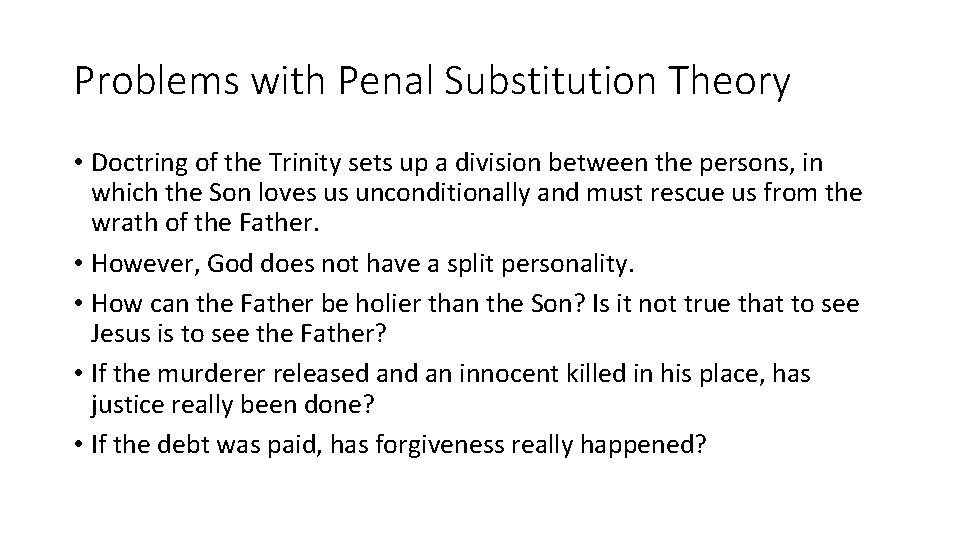 Problems with Penal Substitution Theory

• Doctring of the Trinity sets up a division between the persons, in which the Son loves us unconditionally and must rescue us from the wrath of the Father.
• However, God does not have a split personality.
• How can the Father be holier than the Son? Is it not true that to see Jesus is to see the Father?
• If the murderer released and an innocent killed in his place, has justice really been done?
• If the debt was paid, has forgiveness really happened?